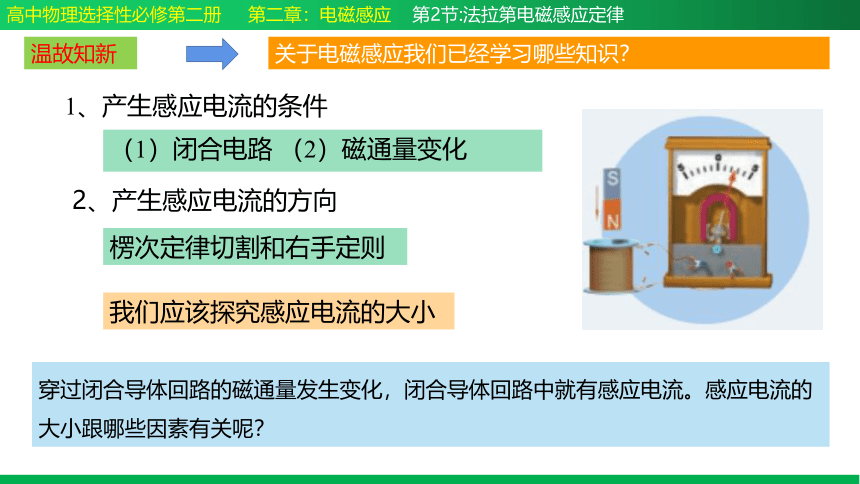 高中物理选择性必修第二册　第二章：电磁感应　第2节:法拉第电磁感应定律

温故知新

关于电磁感应我们已经学习哪些知识？

1、产生感应电流的条件

（1）闭合电路 （2）磁通量变化

2、产生感应电流的方向

楞次定律切割和右手定则

我们应该探究感应电流的大小

S

N

穿过闭合导体回路的磁通量发生变化，闭合导体回路中就有感应电流。感应电流的大小跟哪些因素有关呢？